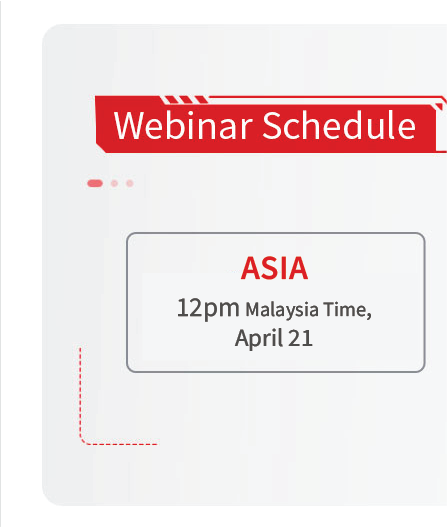 Webinar Schedule

ASIA
12pm Malaysia Time, April 21